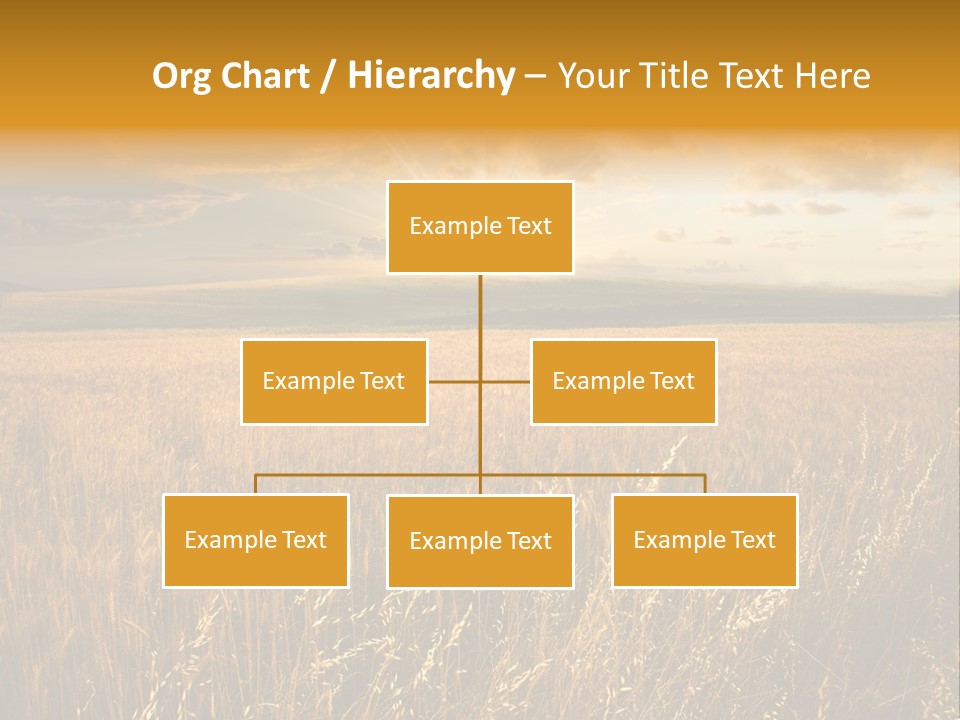 Org Chart / Hierarchy – Your Title Text Here

Example Text

Example Text

Example Text

Example Text

Example Text

Example Text